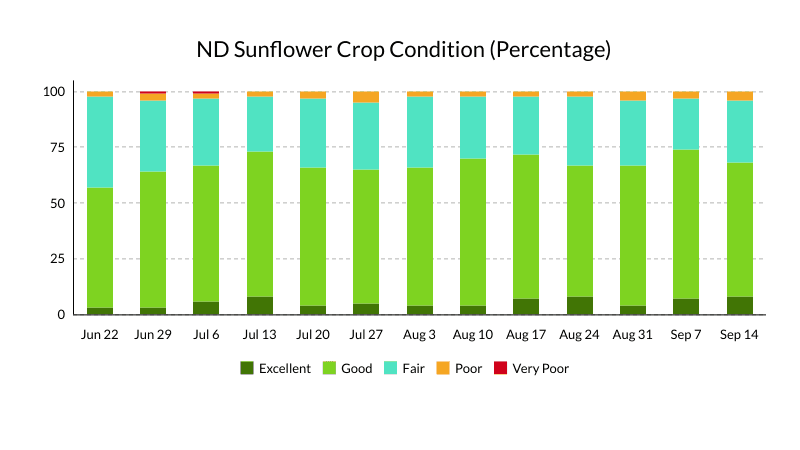 ND Sunflower Crop Condition (Percentage)

100
75
50
25
0

Jun 22
Jun 29
Jul 6
Jul 13
Jul 20
Jul 27
Aug 3
Aug 10
Aug 17
Aug 24
Aug 31
Sep 7
Sep 14

Excellent
Good
Fair
Poor
Very Poor